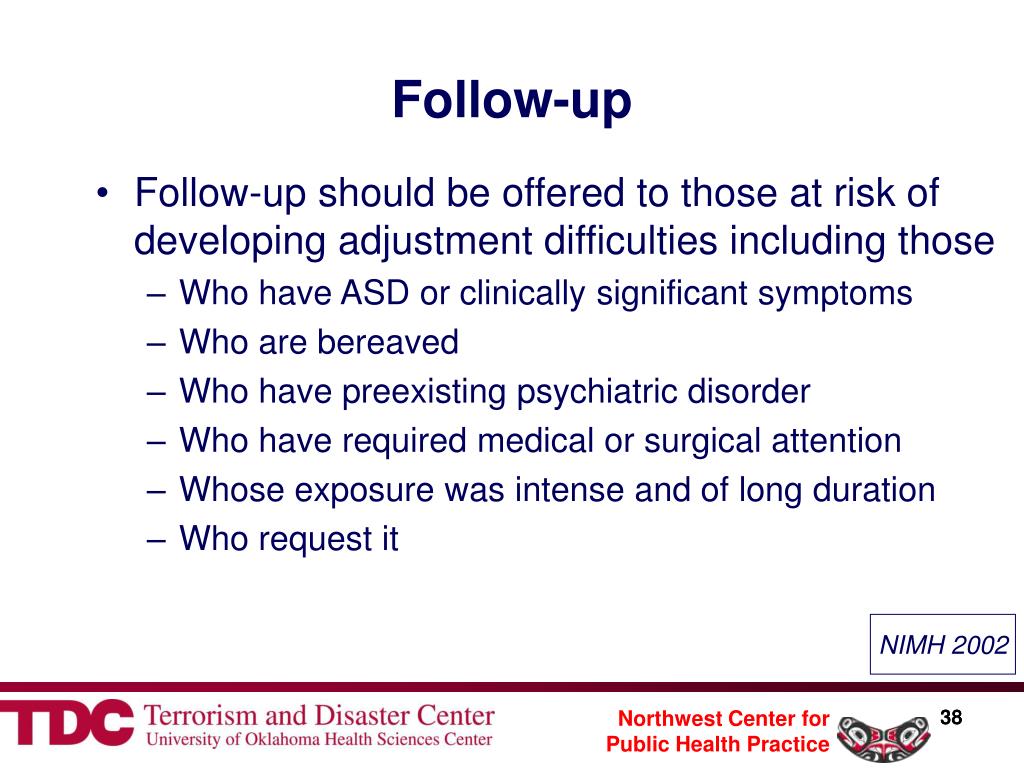 Follow-up

• Follow-up should be offered to those at risk of developing adjustment difficulties including those
– Who have ASD or clinically significant symptoms
– Who are bereaved
– Who have preexisting psychiatric disorder
– Who have required medical or surgical attention
– Whose exposure was intense and of long duration
– Who request it

NIMH 2002

TDC Terrorism and Disaster Center
University of Oklahoma Health Sciences Center

Northwest Center for
Public Health Practice

38